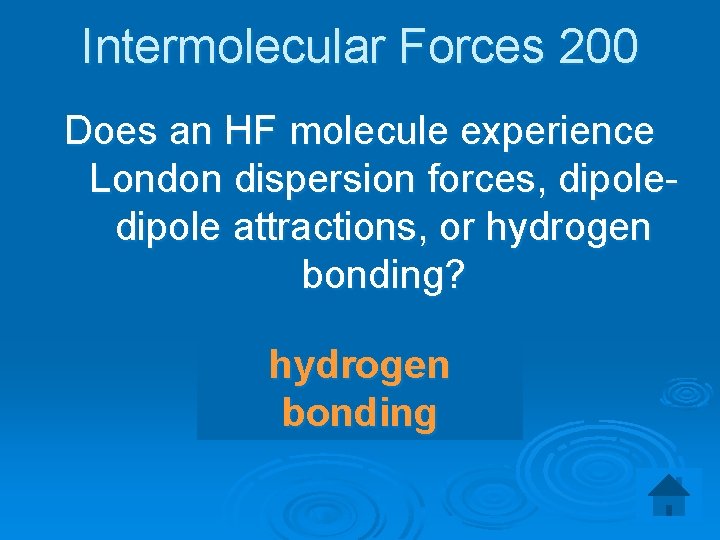 Intermolecular Forces 200

Does an HF molecule experience London dispersion forces, dipole-dipole attractions, or hydrogen bonding?

hydrogen bonding